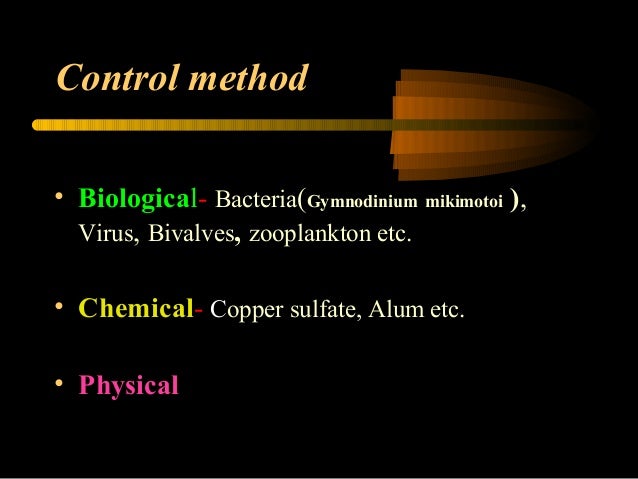 Control method

• Biological- Bacteria(Gymnodinium mikimotoi ), Virus, Bivalves, zooplankton etc.

• Chemical- Copper sulfate, Alum etc.

• Physical